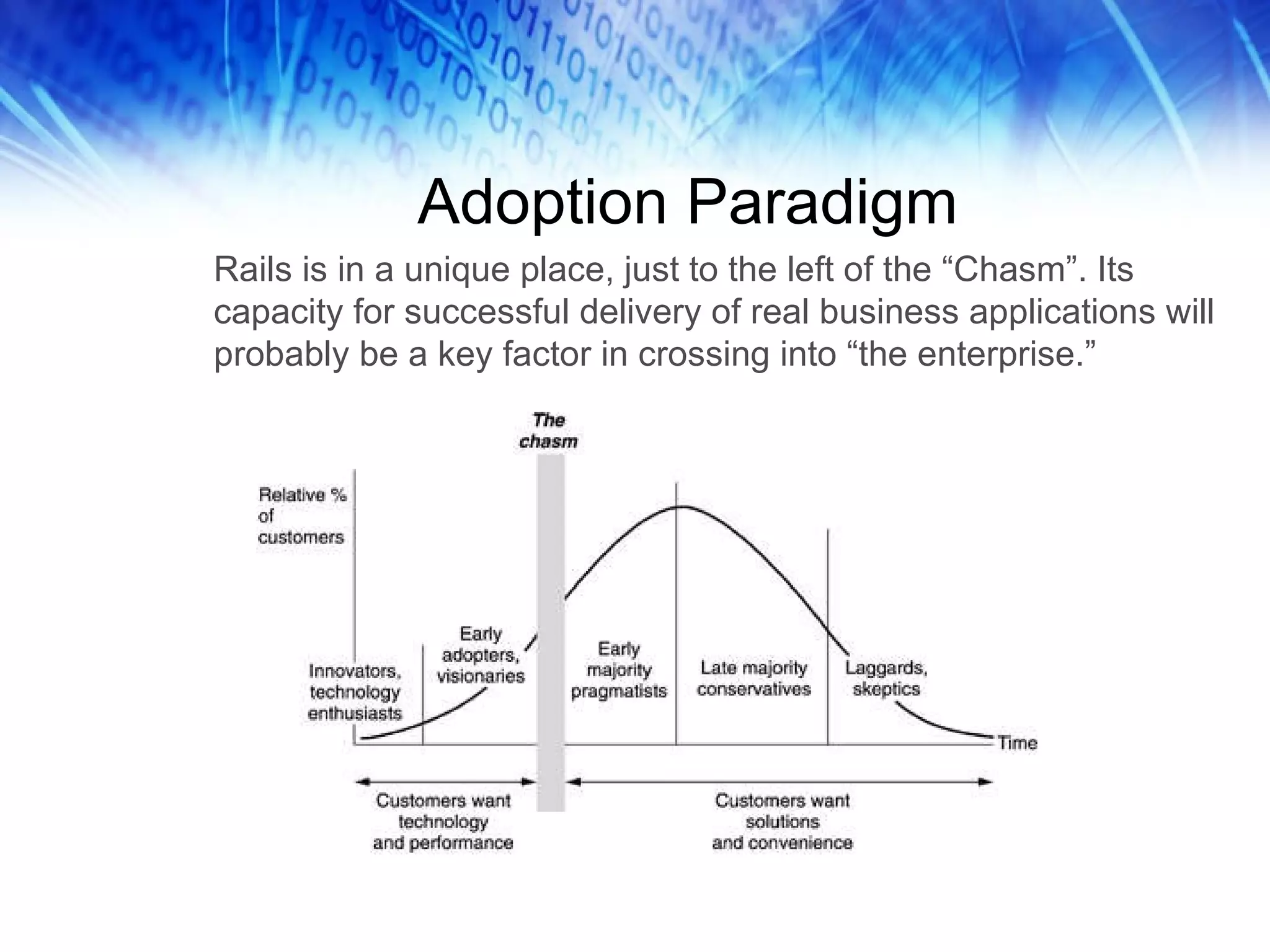 Adoption Paradigm

Rails is in a unique place, just to the left of the “Chasm”. Its capacity for successful delivery of real business applications will probably be a key factor in crossing into “the enterprise.”

The chasm

Relative % of customers

Innovators, technology enthusiasts

Early adopters, visionaries

Early majority pragmatists

Late majority conservatives

Laggards, skeptics

Time

Customers want technology and performance

Customers want solutions and convenience